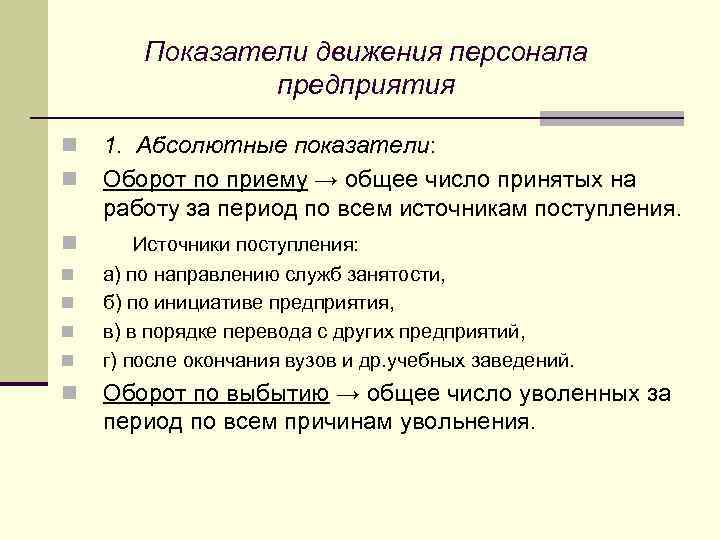 Показатели движения персонала предприятия

1. Абсолютные показатели:

Оборот по приему → общее число принятых на работу за период по всем источникам поступления.

Источники поступления:

а) по направлению служб занятости,

б) по инициативе предприятия,

в) в порядке перевода с других предприятий,

г) после окончания вузов и др.учебных заведений.

Оборот по выбытию → общее число уволенных за период по всем причинам увольнения.